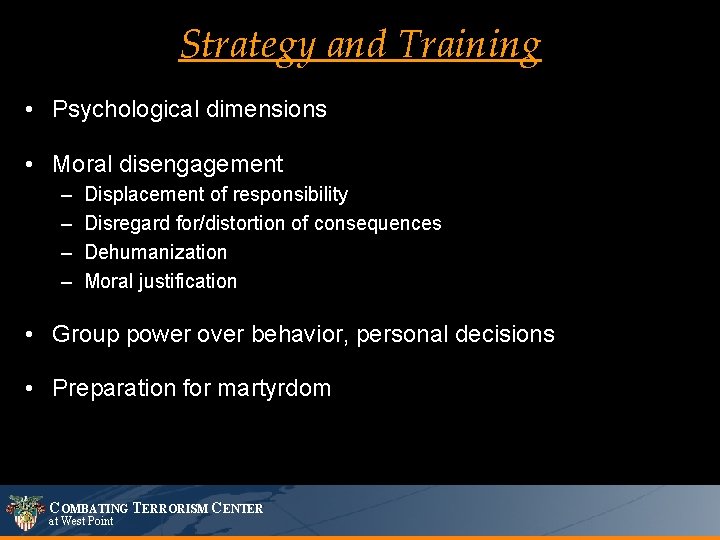 Strategy and Training

• Psychological dimensions

• Moral disengagement
– Displacement of responsibility
– Disregard for/distortion of consequences
– Dehumanization
– Moral justification

• Group power over behavior, personal decisions

• Preparation for martyrdom

COMBATING TERRORISM CENTER
at West Point